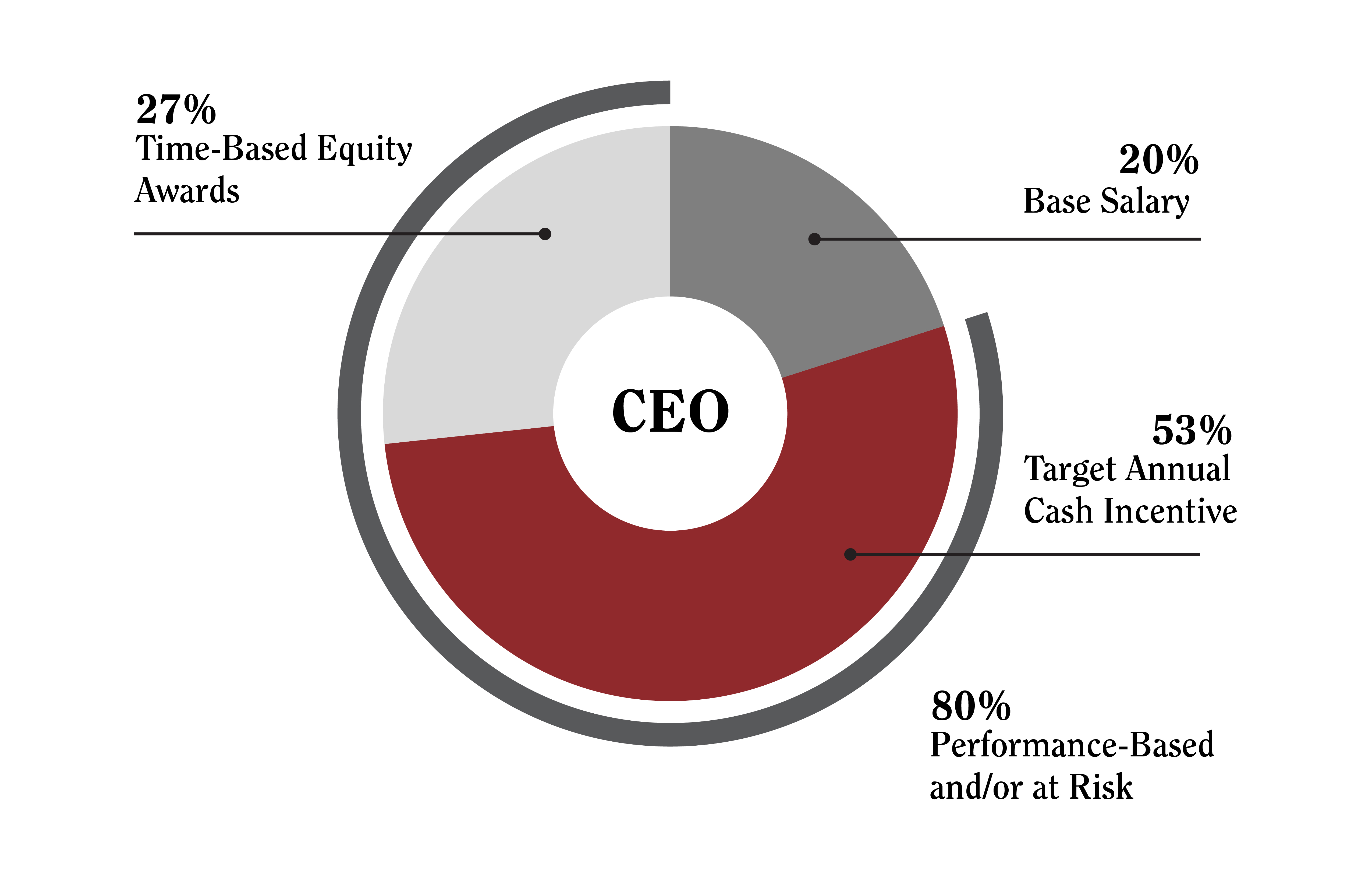 27%
Time-Based Equity Awards

20%
Base Salary

CEO

53%
Target Annual Cash Incentive

80%
Performance-Based and/or at Risk